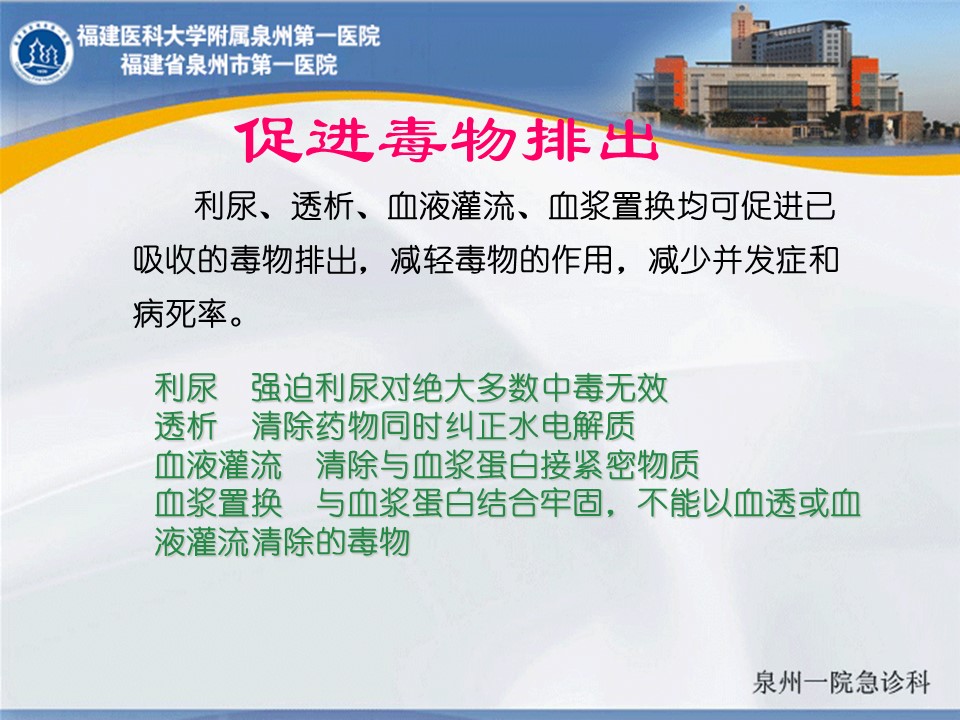 福建医科大学附属泉州第一医院
福建省泉州市第一医院

促进毒物排出

利尿、透析、血液灌流、血浆置换均可促进已吸收的毒物排出，减轻毒物的作用，减少并发症和病死率。

利尿　强迫利尿对绝大多数中毒无效
透析　清除药物同时纠正水电解质
血液灌流　清除与血浆蛋白接紧密物质
血浆置换　与血浆蛋白结合牢固，不能以血透或血液灌流清除的毒物

泉州一院急诊科